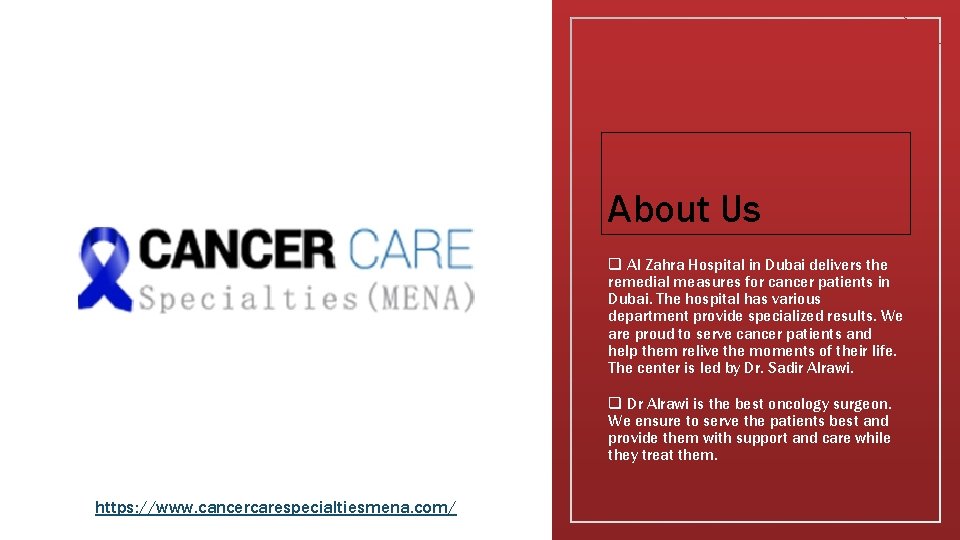 CANCER CARE
Specialties (MENA)

https://www.cancercarespecialtiesmena.com/

About Us

❑ Al Zahra Hospital in Dubai delivers the remedial measures for cancer patients in Dubai. The hospital has various department provide specialized results. We are proud to serve cancer patients and help them relive the moments of their life. The center is led by Dr. Sadir Alrawi.

❑ Dr Alrawi is the best oncology surgeon. We ensure to serve the patients best and provide them with support and care while they treat them.